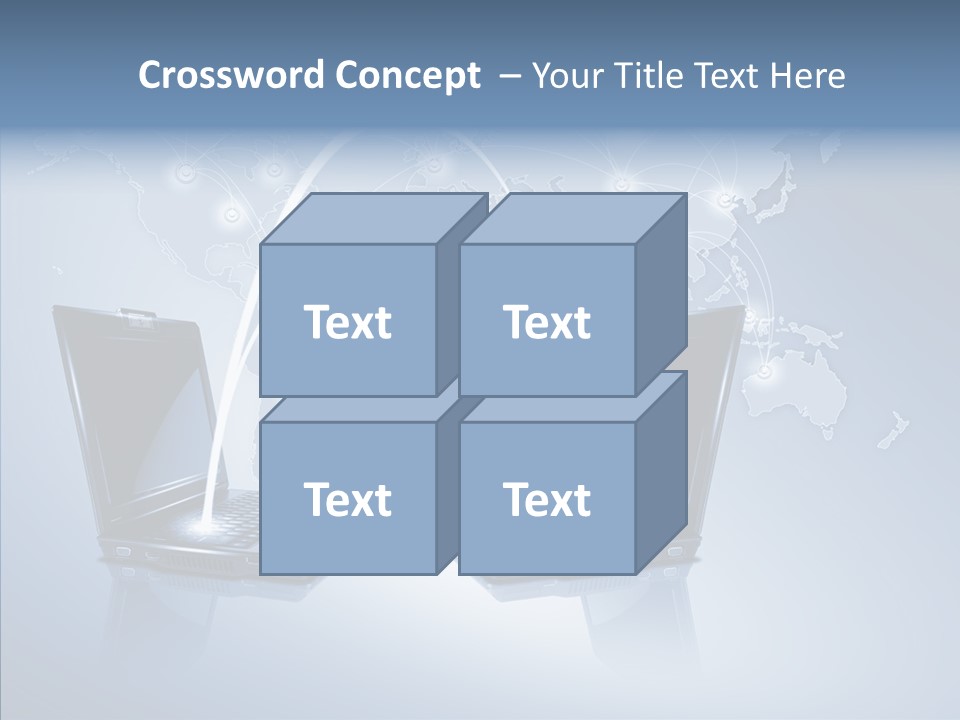 Crossword Concept – Your Title Text Here

Text

Text

Text

Text